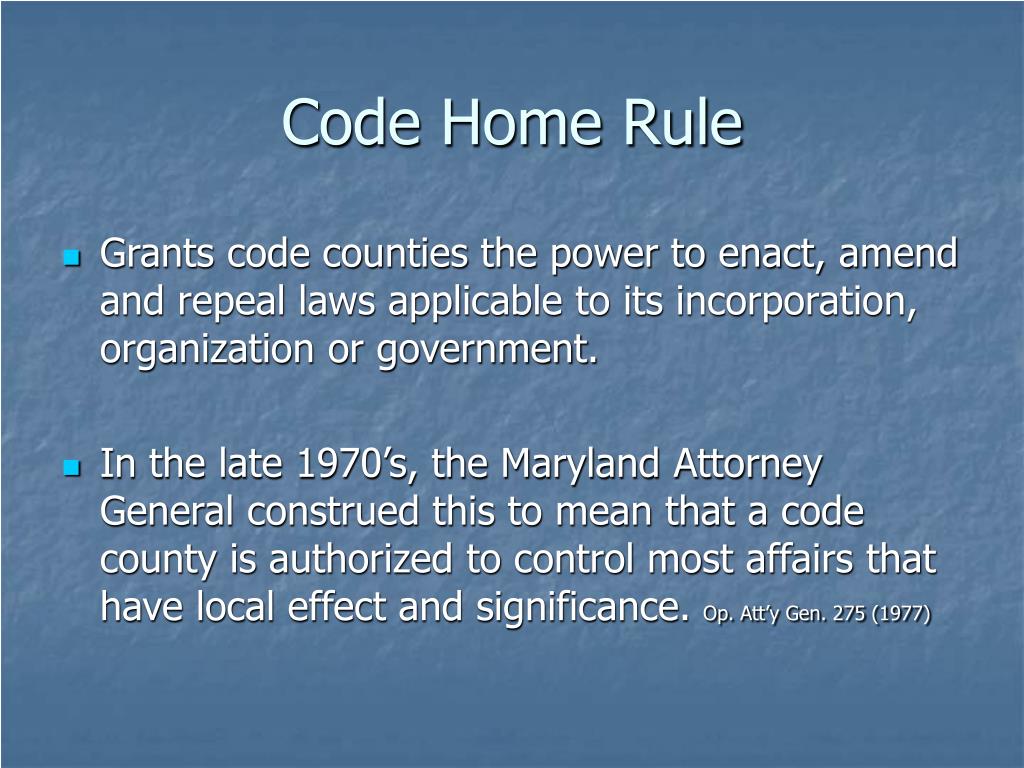 Code Home Rule

- Grants code counties the power to enact, amend and repeal laws applicable to its incorporation, organization or government.

- In the late 1970’s, the Maryland Attorney General construed this to mean that a code county is authorized to control most affairs that have local effect and significance. Op. Att’y Gen. 275 (1977)